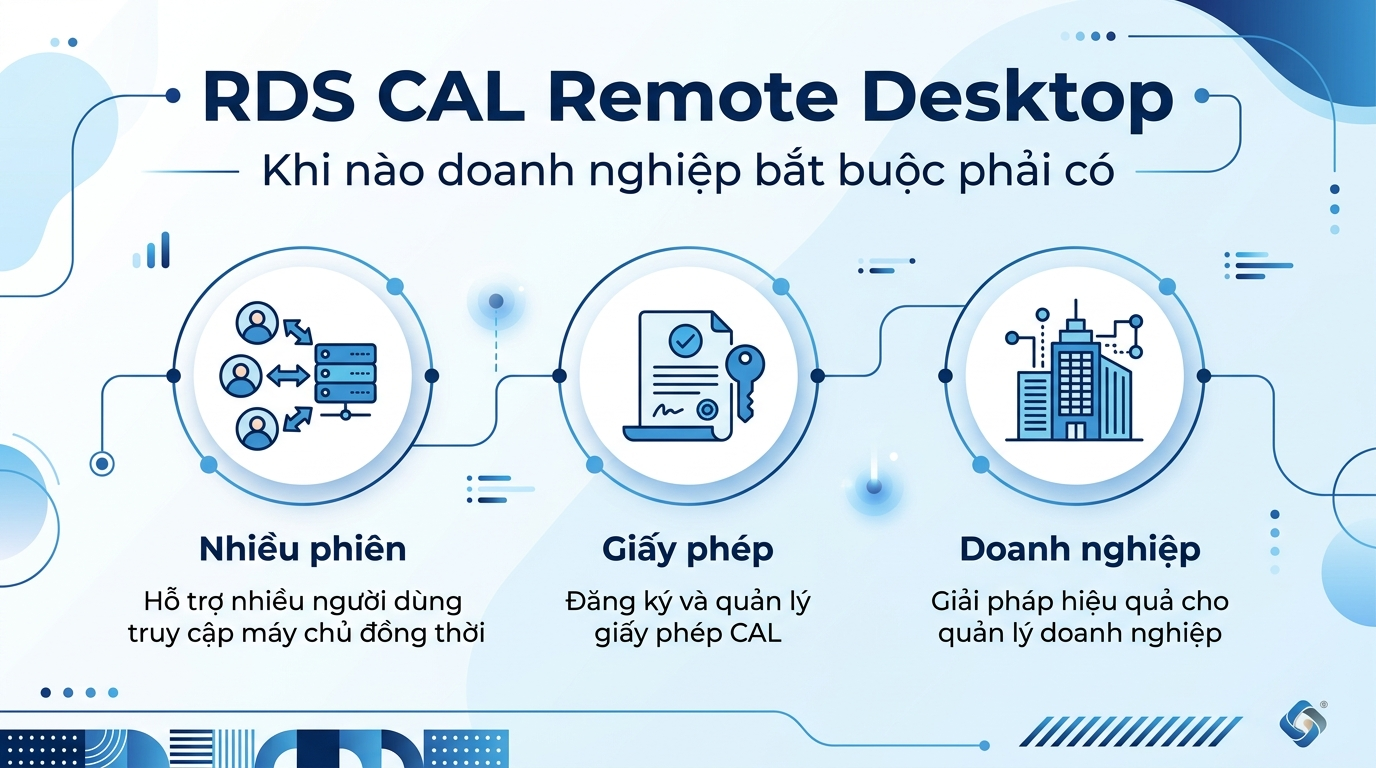 RDS CAL Remote Desktop

Khi nào doanh nghiệp bắt buộc phải có

Nhiều phiên

Hỗ trợ nhiều người dùng truy cập máy chủ đồng thời

Giấy phép

Đăng ký và quản lý giấy phép CAL

Doanh nghiệp

Giải pháp hiệu quả cho quản lý doanh nghiệp